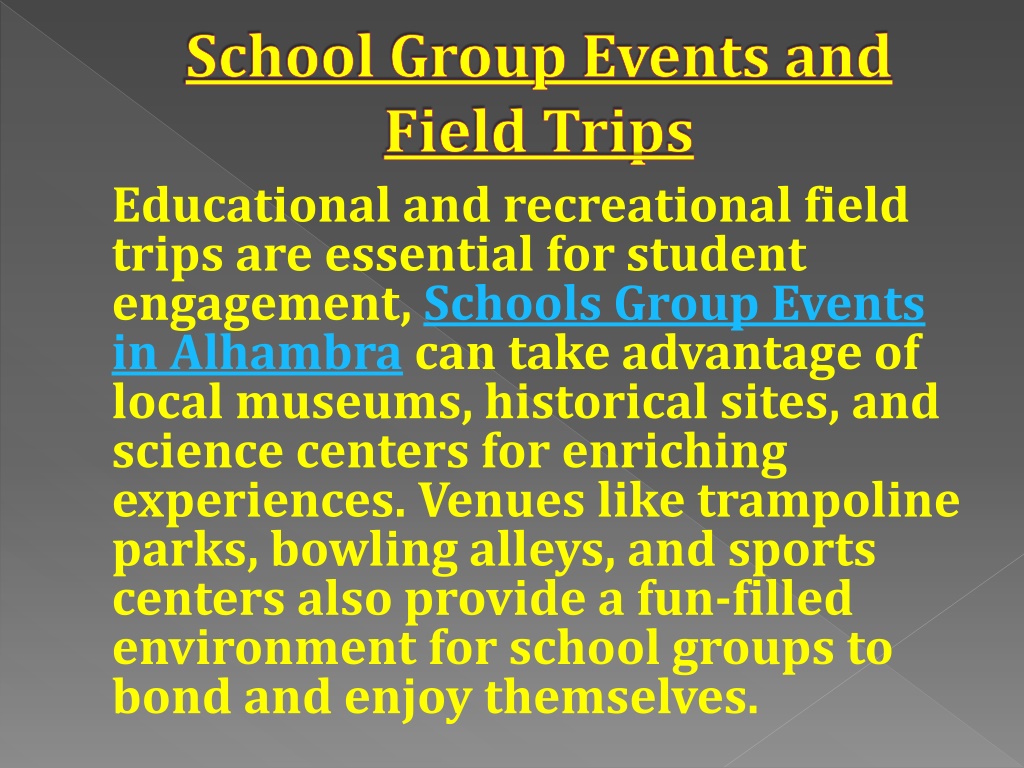 School Group Events and Field Trips

Educational and recreational field trips are essential for student engagement, Schools Group Events in Alhambra can take advantage of local museums, historical sites, and science centers for enriching experiences. Venues like trampoline parks, bowling alleys, and sports centers also provide a fun-filled environment for school groups to bond and enjoy themselves.